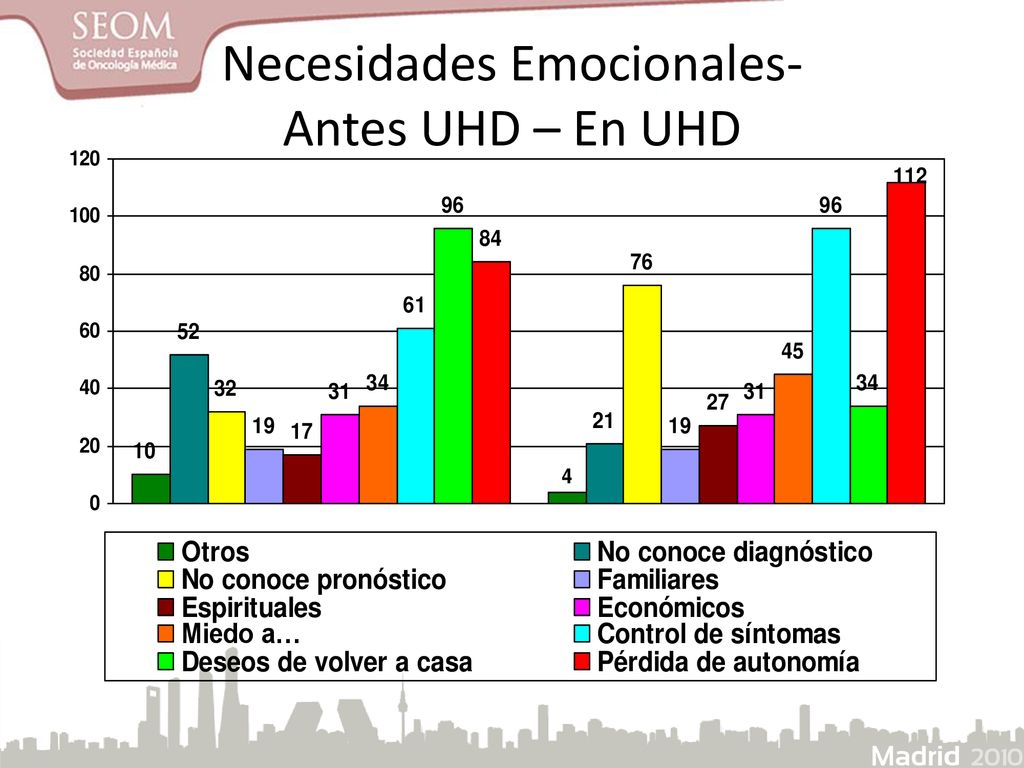 SEOM
Sociedad Española de Oncología Médica

Necesidades Emocionales- Antes UHD – En UHD

120
100
80
60
40
20
0

10 52 32 19 17 31 34 61 96 84
4 21 76 19 27 31 45 96 34 112

Otros
No conoce diagnóstico
No conoce pronóstico
Familiares
Espirituales
Económicos
Miedo a…
Control de síntomas
Deseos de volver a casa
Pérdida de autonomía

Madrid 2010